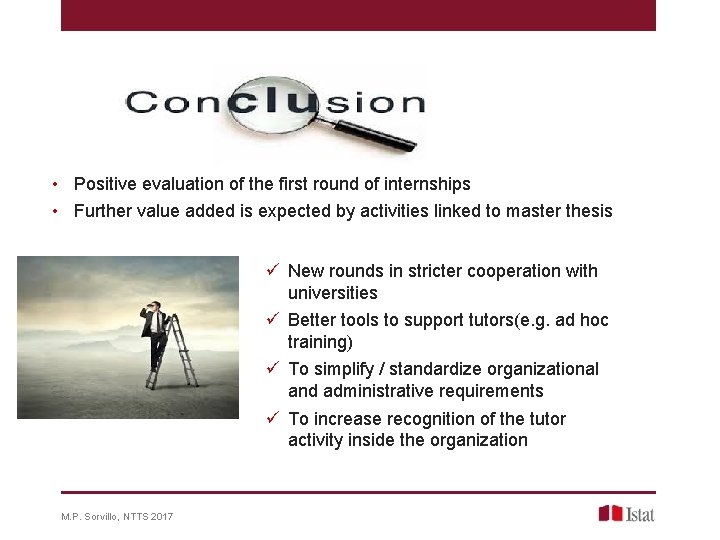 Conclusion

• Positive evaluation of the first round of internships
• Further value added is expected by activities linked to master thesis

✓ New rounds in stricter cooperation with universities
✓ Better tools to support tutors(e.g. ad hoc training)
✓ To simplify / standardize organizational and administrative requirements
✓ To increase recognition of the tutor activity inside the organization

M.P. Sorvillo, NTTS 2017

Istat